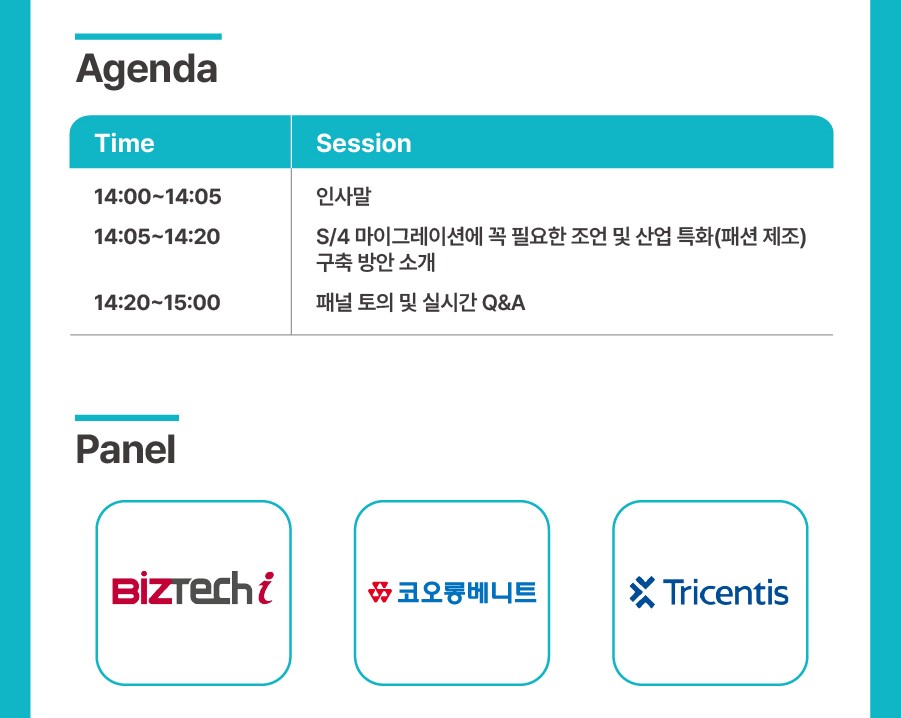 Agenda

| Time | Session |
|---|---|
| 14:00~14:05 | 인사말 |
| 14:05~14:20 | S/4 마이그레이션에 꼭 필요한 조언 및 산업 특화(패션 제조) 구축 방안 소개 |
| 14:20~15:00 | 패널 토의 및 실시간 Q&A |

Panel

BIZTECH i

코오롱베니트

Tricentis